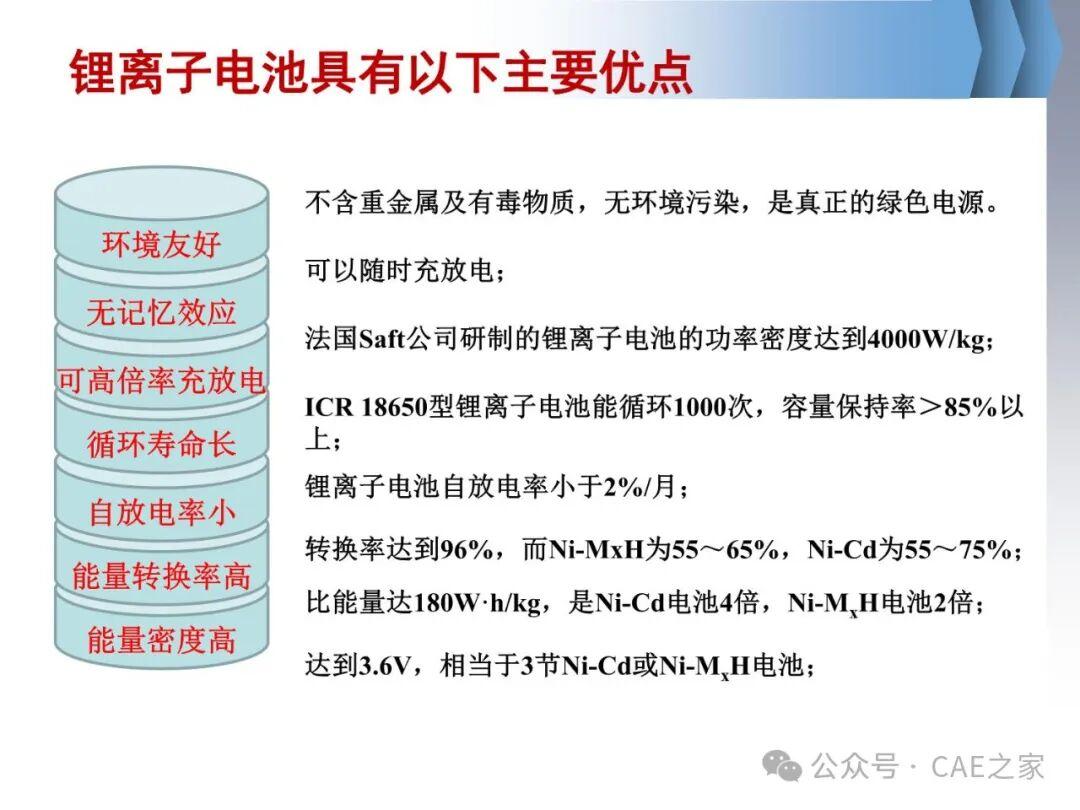 锂离子电池具有以下主要优点

环境友好

无记忆效应

可高倍率充放电

循环寿命长

自放电率小

能量转换率高

能量密度高

不含重金属及有毒物质，无环境污染，是真正的绿色电源。

可以随时充放电；

法国Saft公司研制的锂离子电池的功率密度达到4000W/kg；

ICR 18650型锂离子电池能循环1000次，容量保持率＞85%以上；

锂离子电池自放电率小于2%/月；

转换率达到96%，而Ni-MxH为55～65%，Ni-Cd为55～75%；

比能量达180W·h/kg，是Ni-Cd电池4倍，Ni-$M_x$H电池2倍；

达到3.6V，相当于3节Ni-Cd或Ni-$M_x$H电池；

公众号 · CAE之家